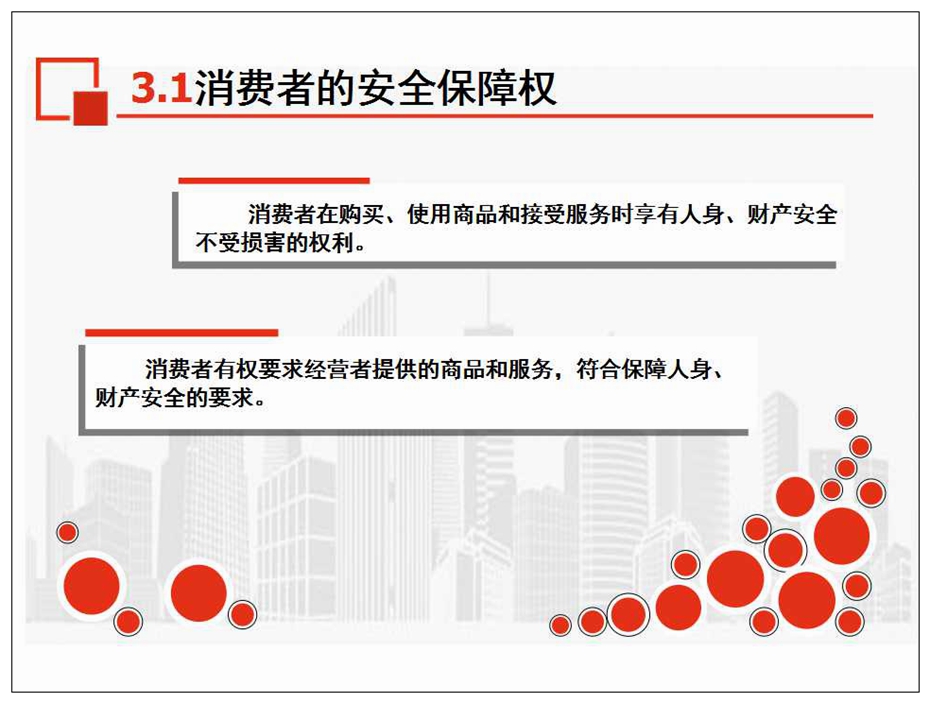 3.1消费者的安全保障权

消费者在购买、使用商品和接受服务时享有人身、财产安全不受损害的权利。

消费者有权要求经营者提供的商品和服务，符合保障人身、财产安全的要求。